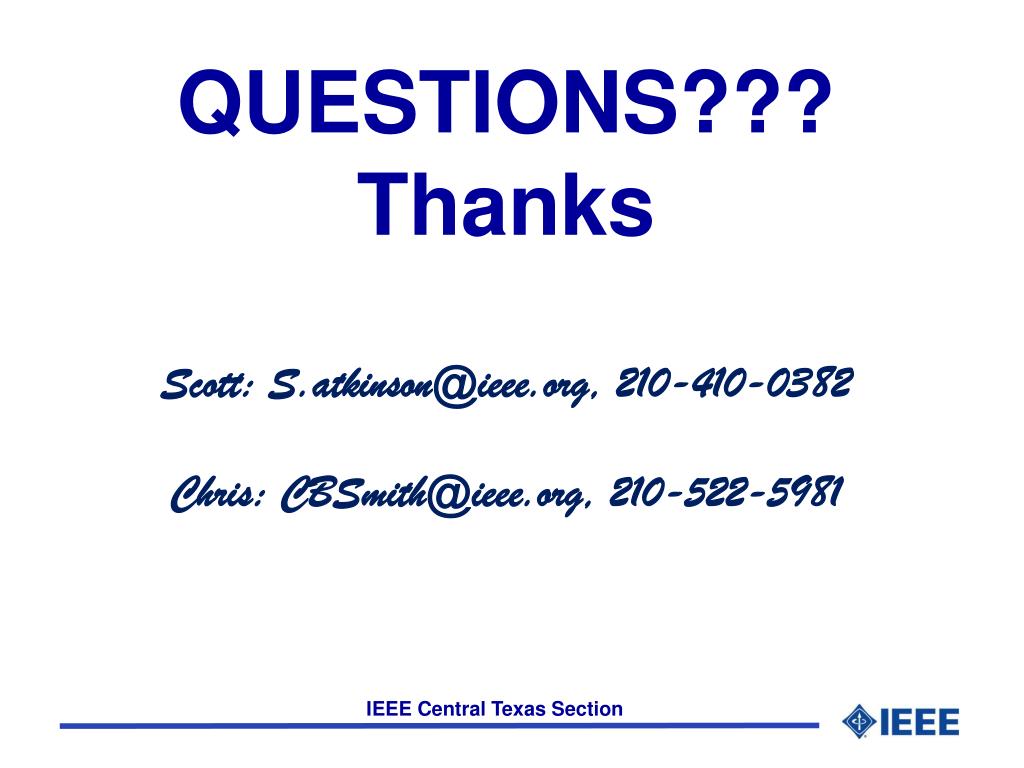 QUESTIONS???
Thanks

Scott: S.atkinson@ieee.org, 210-410-0382

Chris: CBSmith@ieee.org, 210-522-5981

IEEE Central Texas Section

IEEE